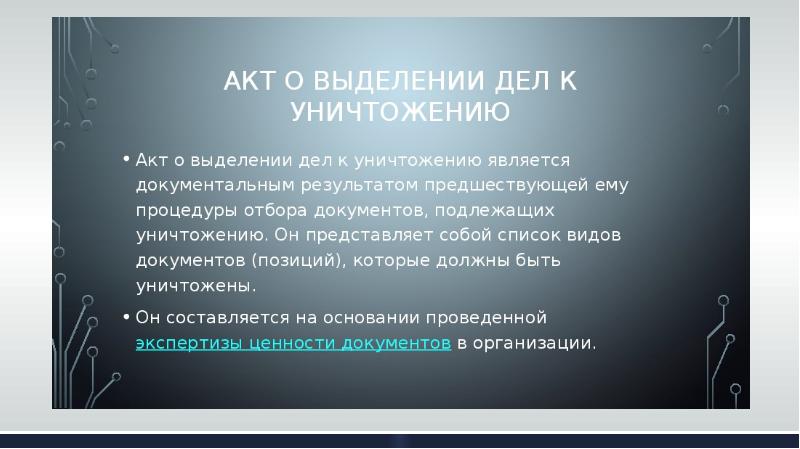 АКТ О ВЫДЕЛЕНИИ ДЕЛ К УНИЧТОЖЕНИЮ

• Акт о выделении дел к уничтожению является документальным результатом предшествующей ему процедуры отбора документов, подлежащих уничтожению. Он представляет собой список видов документов (позиций), которые должны быть уничтожены.

• Он составляется на основании проведенной экспертизы ценности документов в организации.